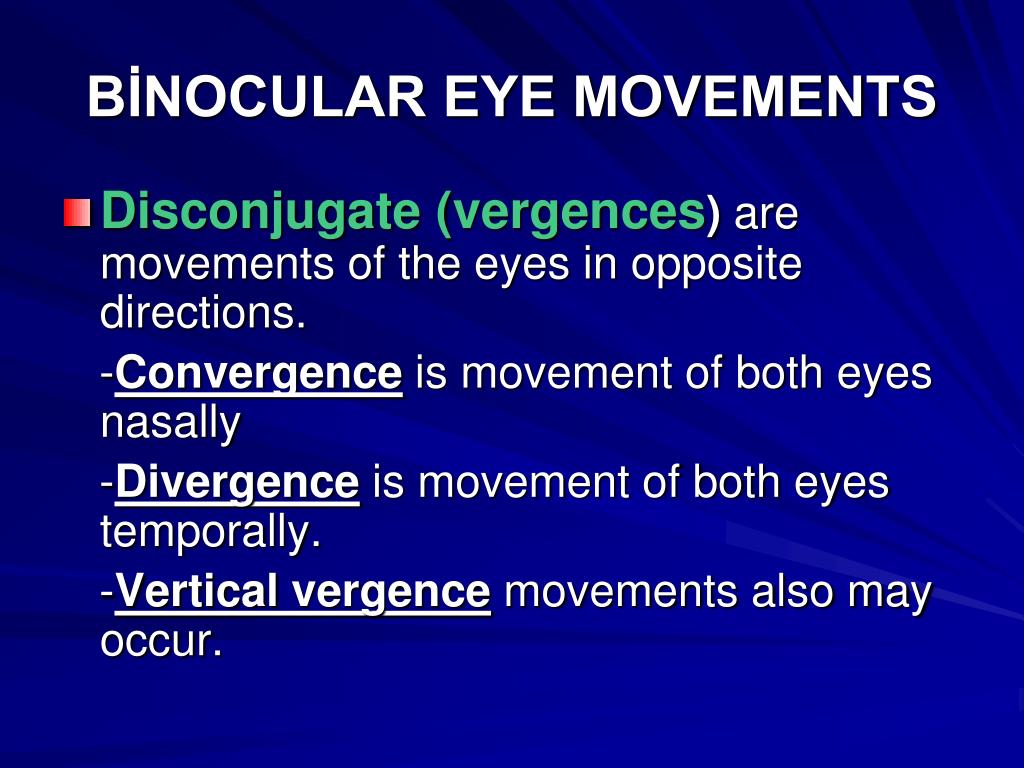 BİNOCULAR EYE MOVEMENTS

Disconjugate (vergences) are movements of the eyes in opposite directions.

-Convergence is movement of both eyes nasally

-Divergence is movement of both eyes temporally.

-Vertical vergence movements also may occur.